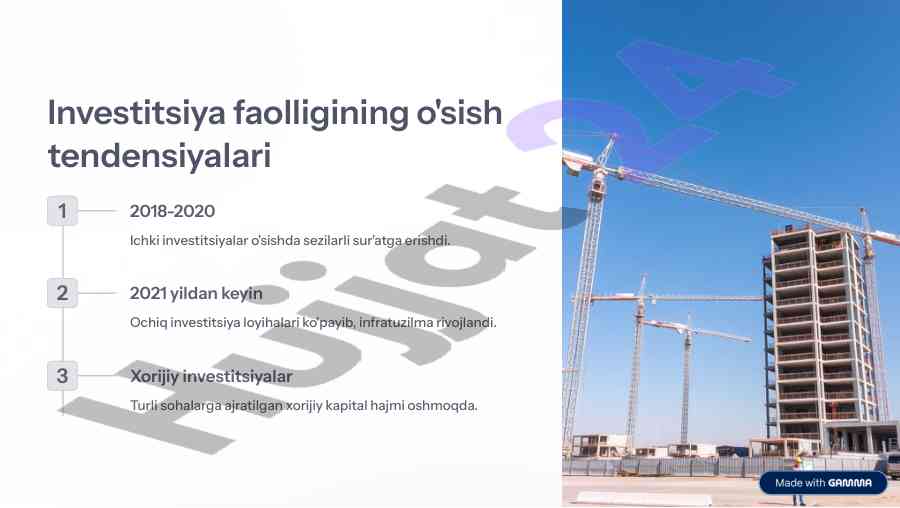 Investitsiya faolligining o'sish tendensiyalari

1

2018-2020

Ichki investitsiyalar o'sishda sezilarli sur'atga erishdi.

2

2021 yildan keyin

Ochiq investitsiya loyihalari ko'payib, infratuzilma rivojlandi.

3

Xorijiy investitsiyalar

Turli sohalarga ajratilgan xorijiy kapital hajmi oshmoqda.

Hujjat24

Made with GAMMA